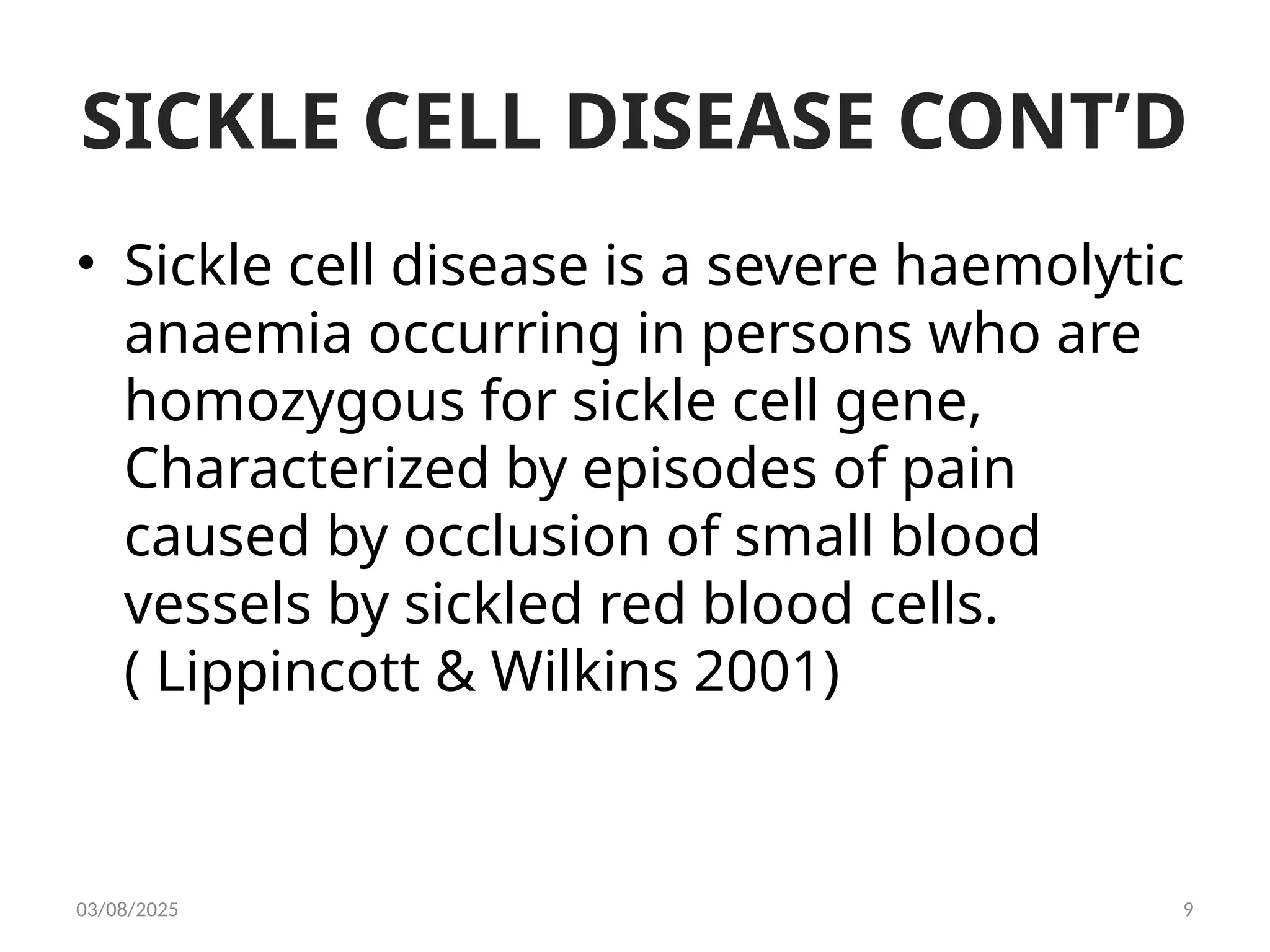 SICKLE CELL DISEASE CONT’D

• Sickle cell disease is a severe haemolytic anaemia occurring in persons who are homozygous for sickle cell gene, Characterized by episodes of pain caused by occlusion of small blood vessels by sickled red blood cells. ( Lippincott & Wilkins 2001)

03/08/2025

9